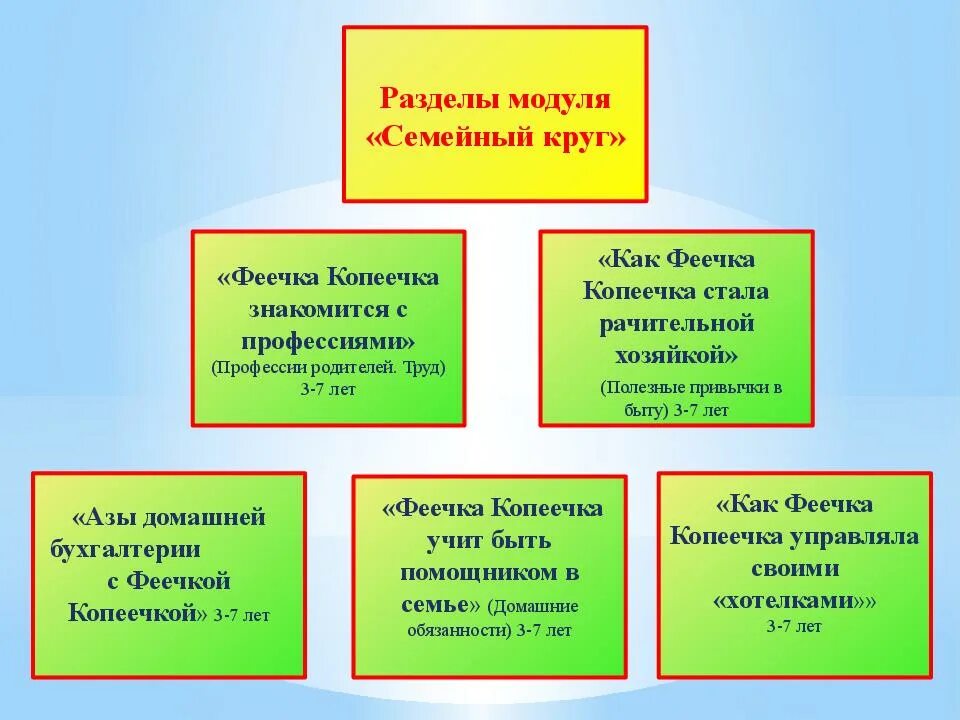 Разделы модуля «Семейный круг»

«Феечка Копеечка знакомится с профессиями» (Профессии родителей. Труд) 3-7 лет

«Как Феечка Копеечка стала рачительной хозяйкой» (Полезные привычки в быту) 3-7 лет

«Азы домашней бухгалтерии с Феечкой Копеечкой» 3-7 лет

«Феечка Копеечка учит быть помощником в семье» (Домашние обязанности) 3-7 лет

«Как Феечка Копеечка управляла своими «хотелками»» 3-7 лет